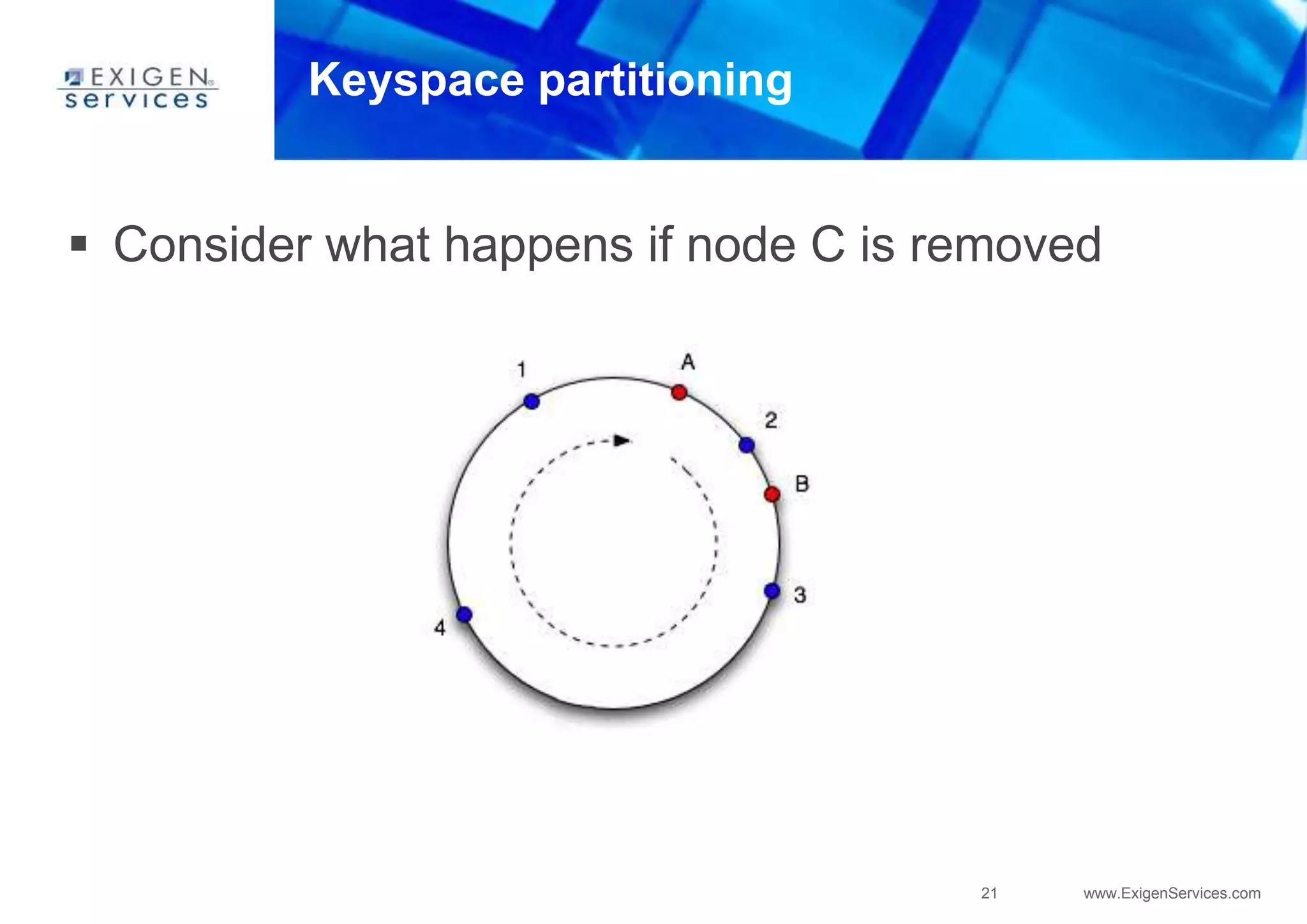 EXIGEN services

Keyspace partitioning

▪ Consider what happens if node C is removed

1
A
2
B
3
4

21
www.ExigenServices.com